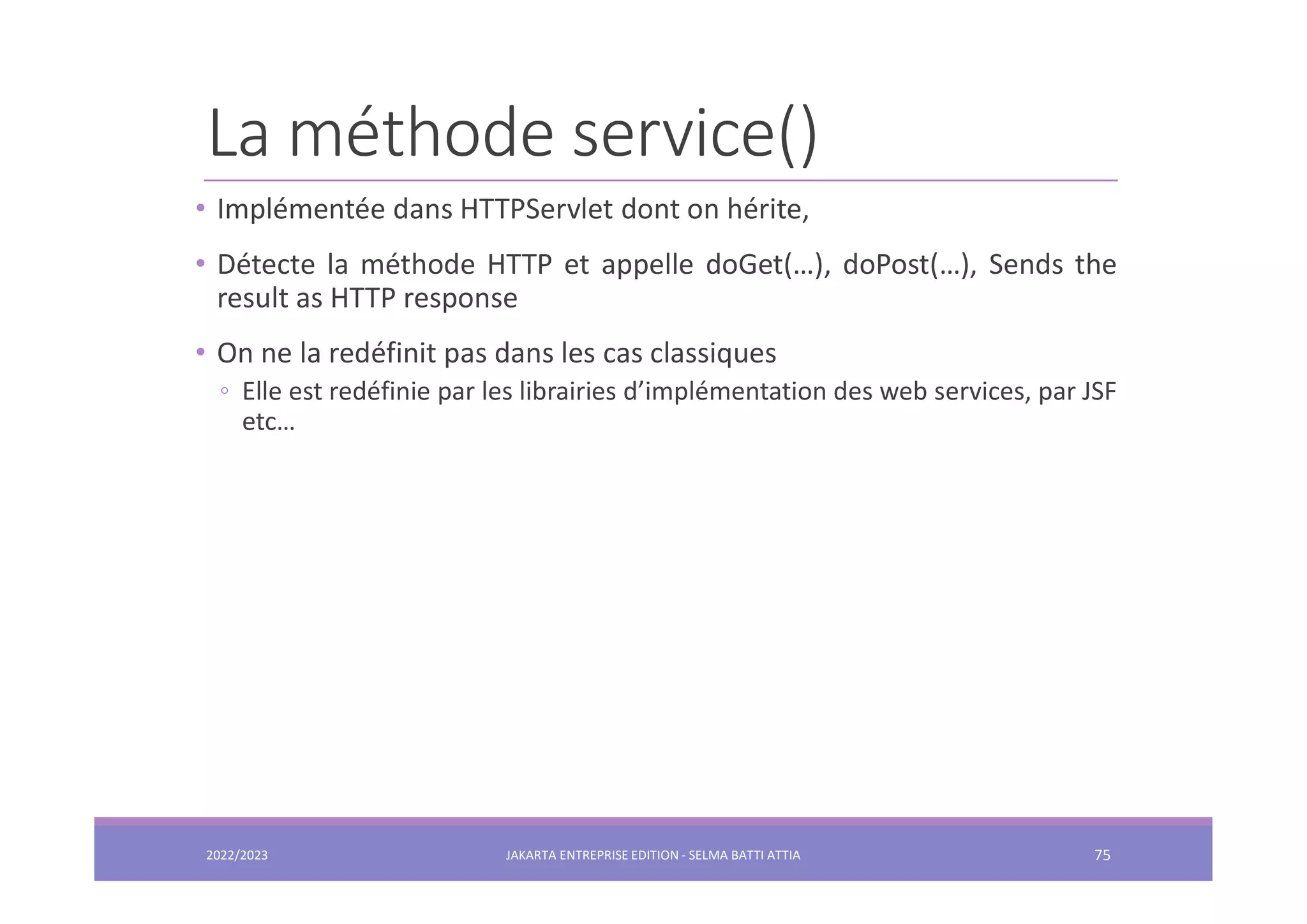 La méthode service()

• Implémentée dans HTTPServlet dont on hérite,

• Détecte la méthode HTTP et appelle doGet(…), doPost(…), Sends the result as HTTP response

• On ne la redéfinit pas dans les cas classiques
◦ Elle est redéfinie par les librairies d’implémentation des web services, par JSF etc…

2022/2023 JAKARTA ENTREPRISE EDITION - SELMA BATTI ATTIA 75